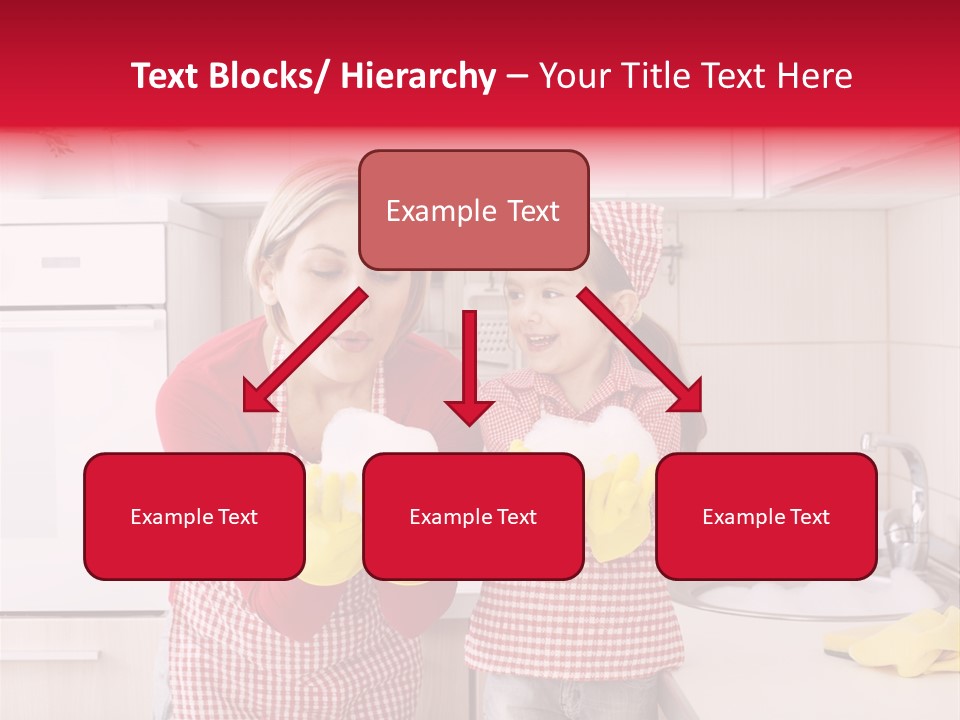 Text Blocks/ Hierarchy – Your Title Text Here

Example Text

Example Text

Example Text

Example Text